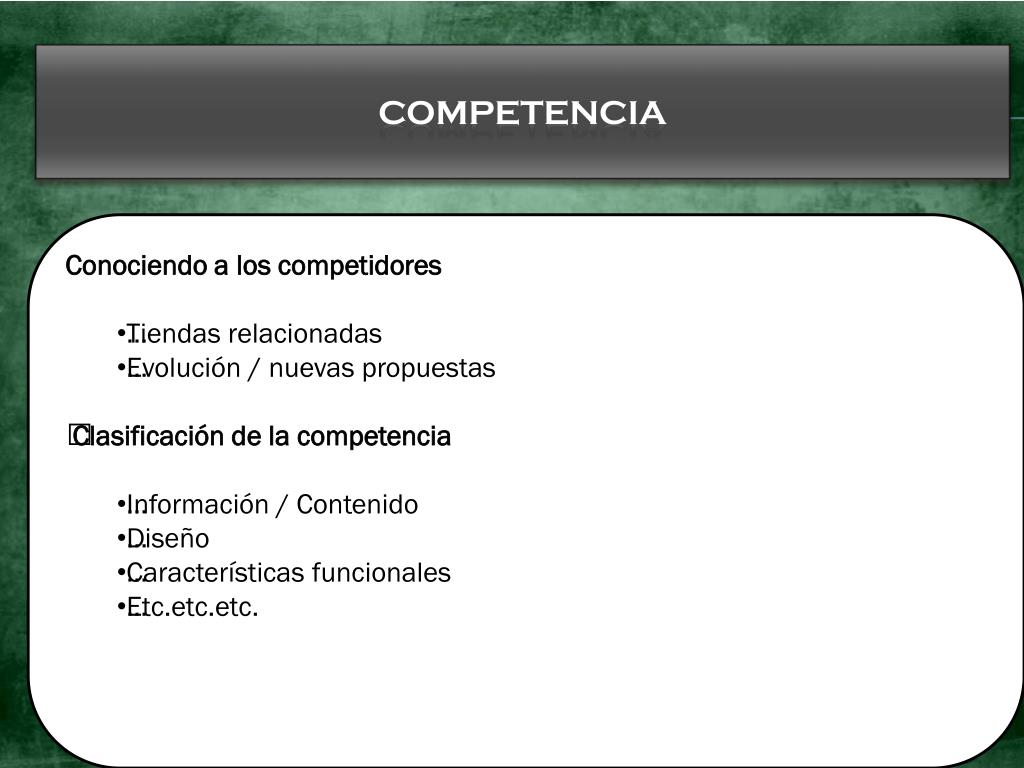 COMPETENCIA

Conociendo a los competidores

•Tiendas relacionadas
•Evolución / nuevas propuestas

Clasificación de la competencia

•Información / Contenido
•Diseño
•Características funcionales
•Etc.etc.etc.